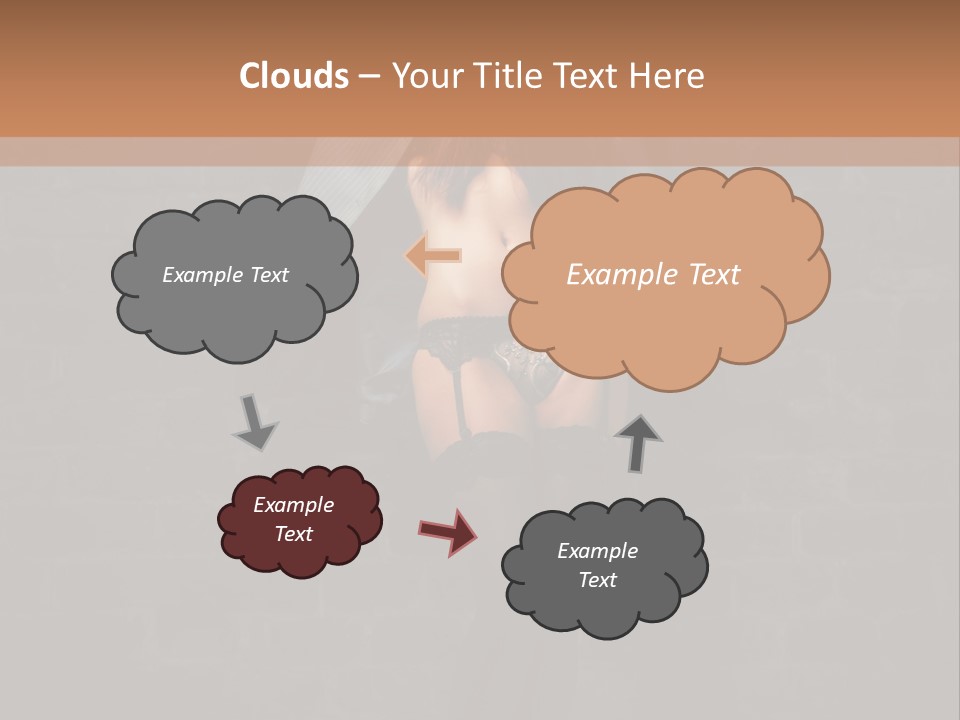 Clouds – Your Title Text Here

Example Text

Example Text

Example Text

Example Text